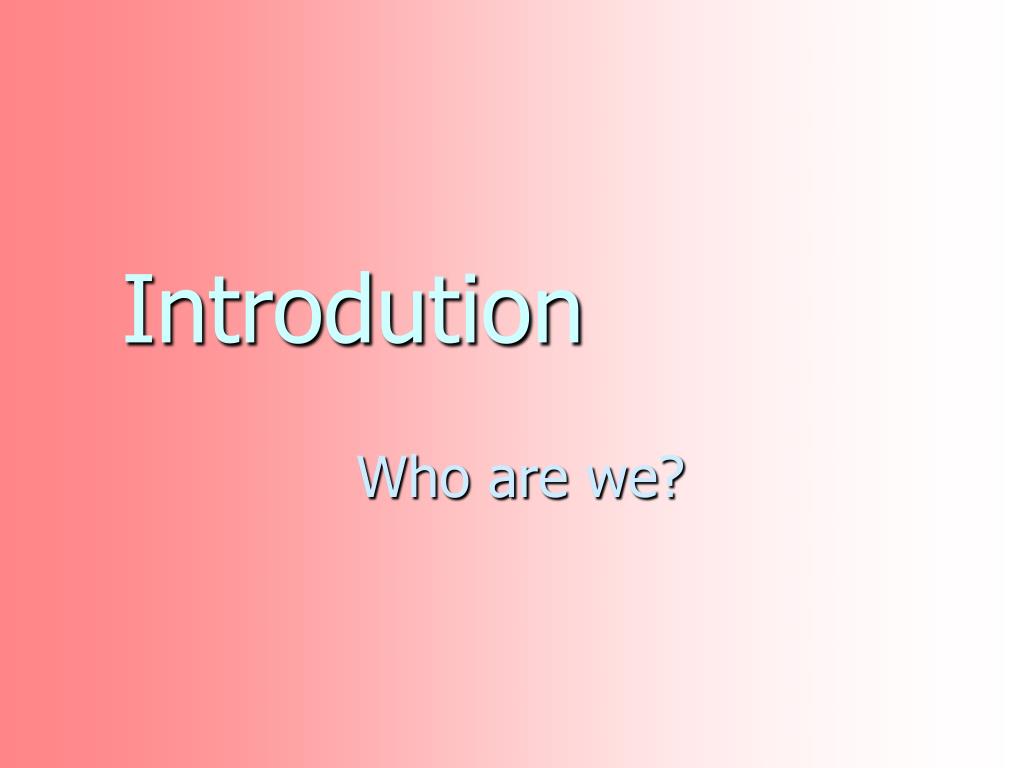 Introdution

Who are we?